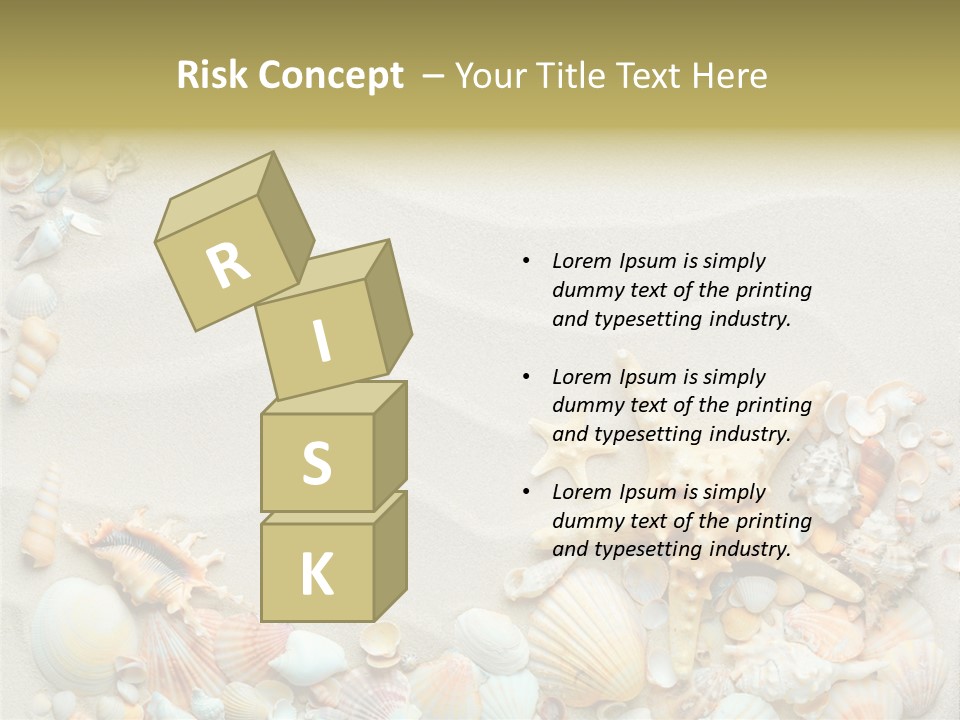 Risk Concept – Your Title Text Here

R
I
S
K

• Lorem Ipsum is simply dummy text of the printing and typesetting industry.

• Lorem Ipsum is simply dummy text of the printing and typesetting industry.

• Lorem Ipsum is simply dummy text of the printing and typesetting industry.